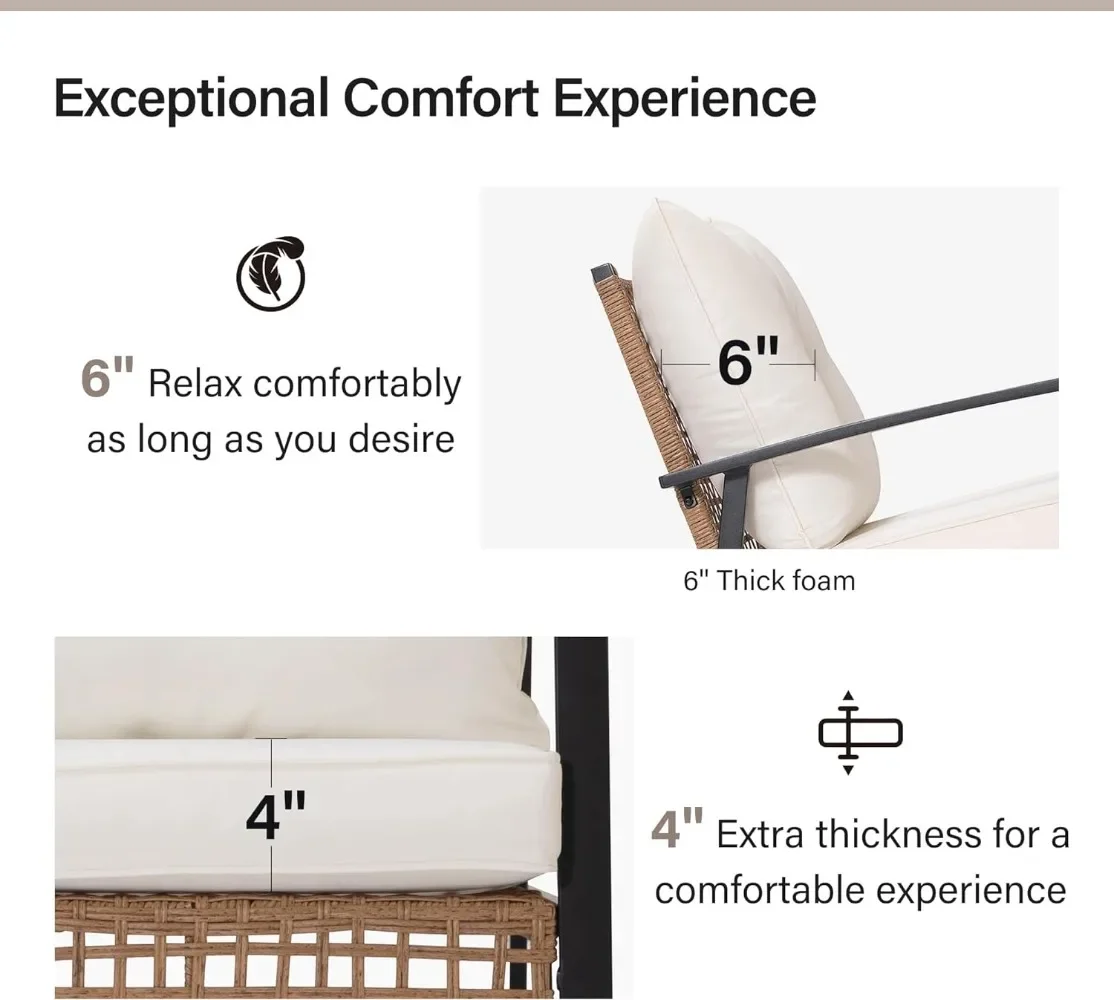 Exceptional Comfort Experience

6" Relax comfortably as long as you desire

6"

6" Thick foam

4"

4" Extra thickness for a comfortable experience